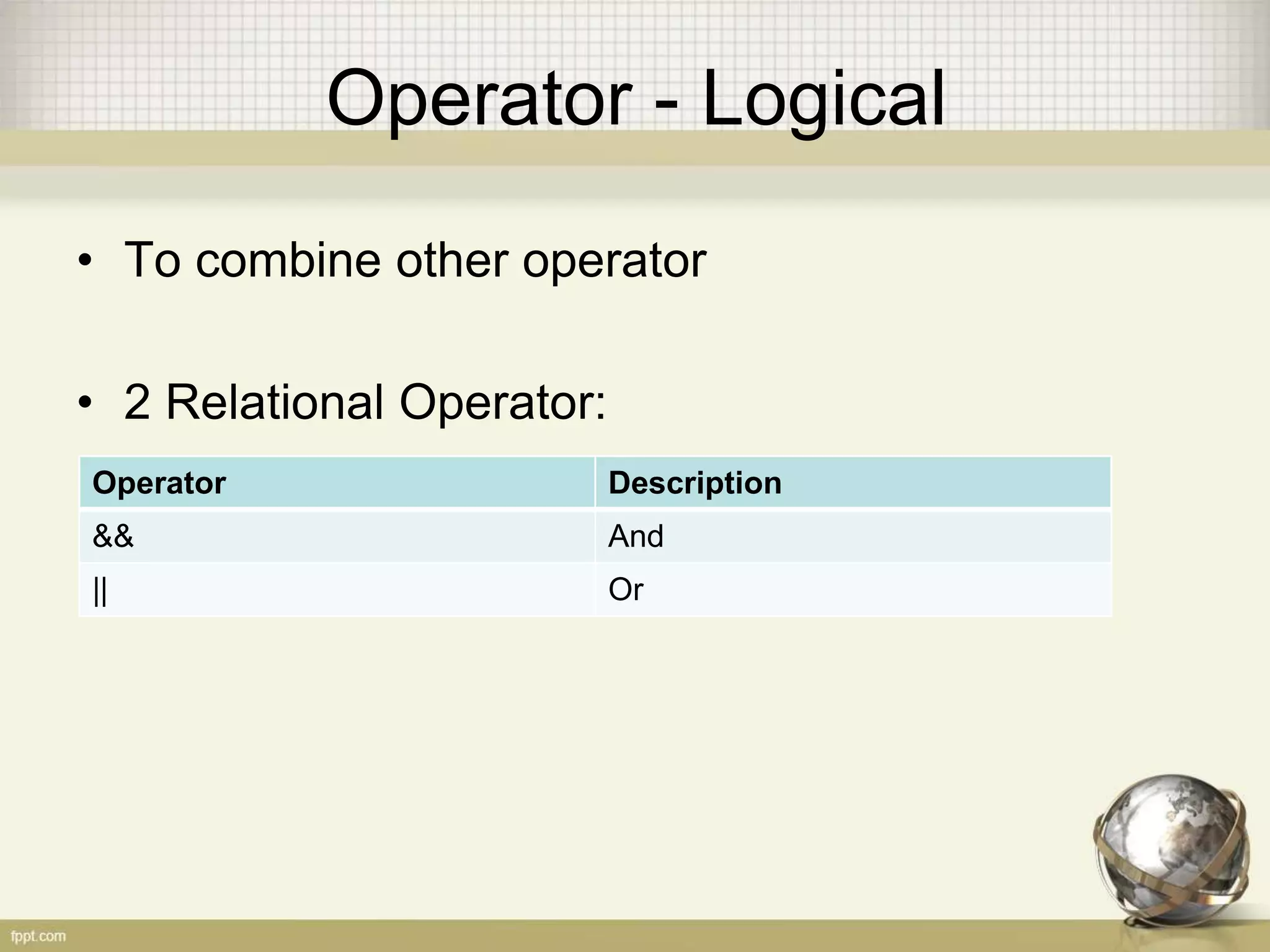 Operator - Logical

• To combine other operator

• 2 Relational Operator:

| Operator | Description |
|---|---|
| && | And |
| \|\| | Or |

fppt.com